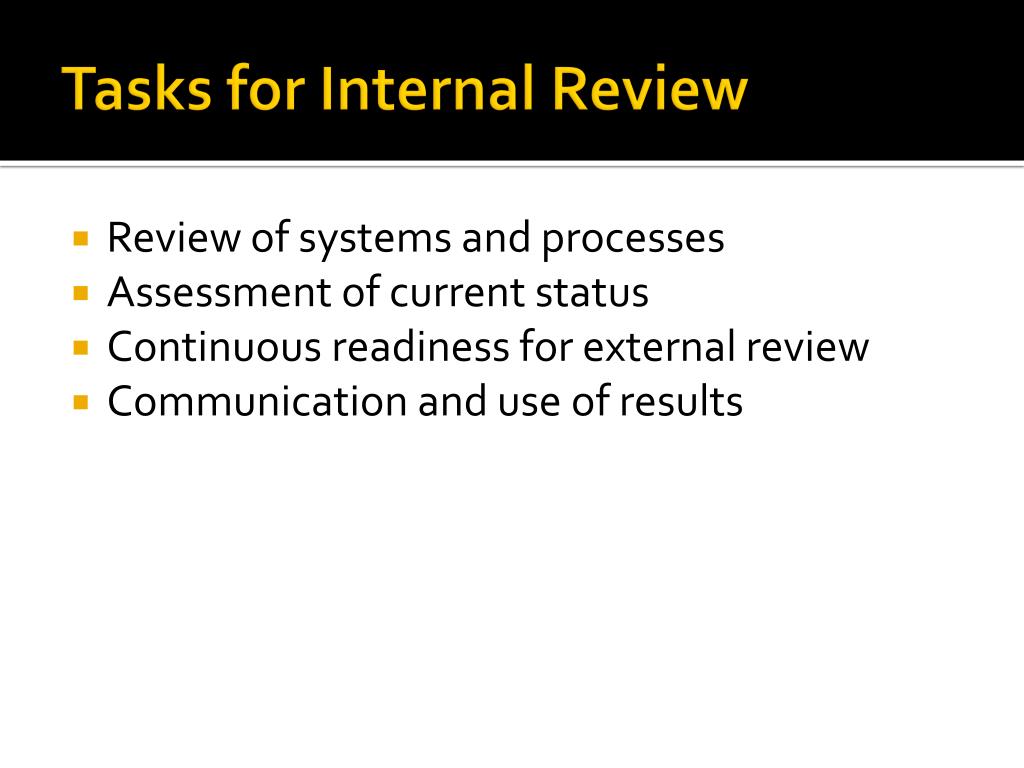 Tasks for Internal Review

- Review of systems and processes
- Assessment of current status
- Continuous readiness for external review
- Communication and use of results